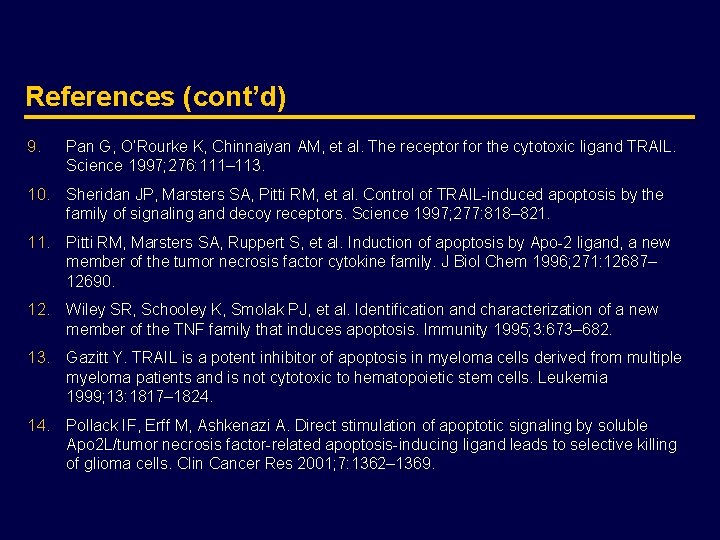 References (cont'd)

9. Pan G, O'Rourke K, Chinnaiyan AM, et al. The receptor for the cytotoxic ligand TRAIL. Science 1997;276:111–113.

10. Sheridan JP, Marsters SA, Pitti RM, et al. Control of TRAIL-induced apoptosis by the family of signaling and decoy receptors. Science 1997;277:818–821.

11. Pitti RM, Marsters SA, Ruppert S, et al. Induction of apoptosis by Apo-2 ligand, a new member of the tumor necrosis factor cytokine family. J Biol Chem 1996;271:12687–12690.

12. Wiley SR, Schooley K, Smolak PJ, et al. Identification and characterization of a new member of the TNF family that induces apoptosis. Immunity 1995;3:673–682.

13. Gazitt Y. TRAIL is a potent inhibitor of apoptosis in myeloma cells derived from multiple myeloma patients and is not cytotoxic to hematopoietic stem cells. Leukemia 1999;13:1817–1824.

14. Pollack IF, Erff M, Ashkenazi A. Direct stimulation of apoptotic signaling by soluble Apo2L/tumor necrosis factor-related apoptosis-inducing ligand leads to selective killing of glioma cells. Clin Cancer Res 2001;7:1362–1369.